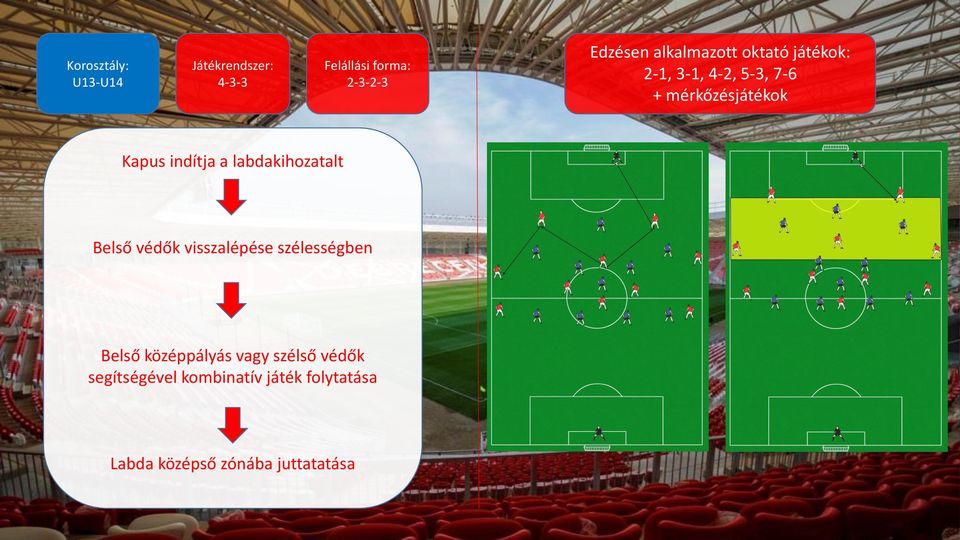 Korosztály:
U13-U14

Játékrendszer:
4-3-3

Felállási forma:
2-3-2-3

Edzésen alkalmazott oktató játékok:
2-1, 3-1, 4-2, 5-3, 7-6
+ mérkőzésjátékok

Kapus indítja a labdakihozatalt

Belső védők visszalépése szélességben

Belső középpályás vagy szélső védők segítségével kombinatív játék folytatása

Labda középső zónába juttatatása